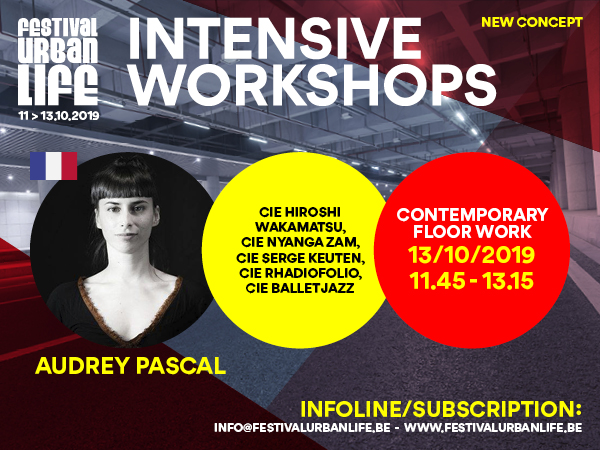 FESTIVAL URBAN LIFE
11 > 13.10.2019

INTENSIVE WORKSHOPS

NEW CONCEPT

CIE HIROSHI WAKAMATSU, CIE NYANGA ZAM, CIE SERGE KEUTEN, CIE RHADIOFOLIO, CIE BALLETJAZZ

CONTEMPORARY FLOOR WORK
13/10/2019
11.45 - 13.15

AUDREY PASCAL

INFOLINE/SUBSCRIPTION:
INFO@FESTIVALURBANLIFE.BE - WWW.FESTIVALURBANLIFE.BE